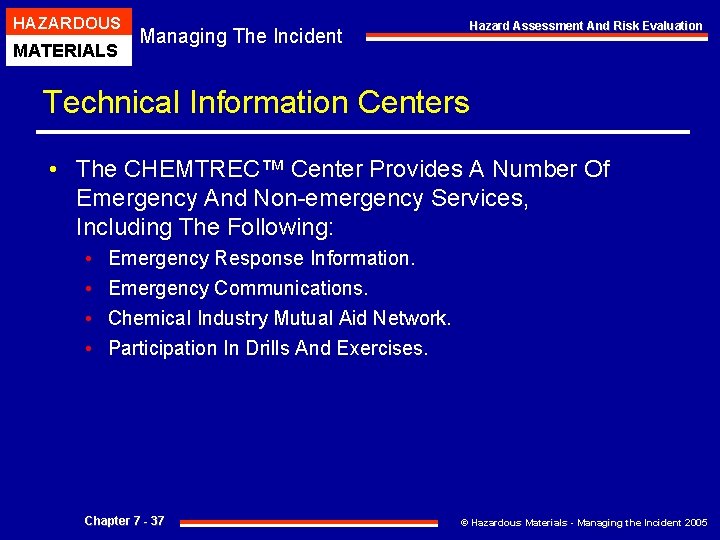 HAZARDOUS
MATERIALS

Managing The Incident

Hazard Assessment And Risk Evaluation

Technical Information Centers

• The CHEMTREC™ Center Provides A Number Of Emergency And Non-emergency Services, Including The Following:
  • Emergency Response Information.
  • Emergency Communications.
  • Chemical Industry Mutual Aid Network.
  • Participation In Drills And Exercises.

Chapter 7 - 37

© Hazardous Materials - Managing the Incident 2005